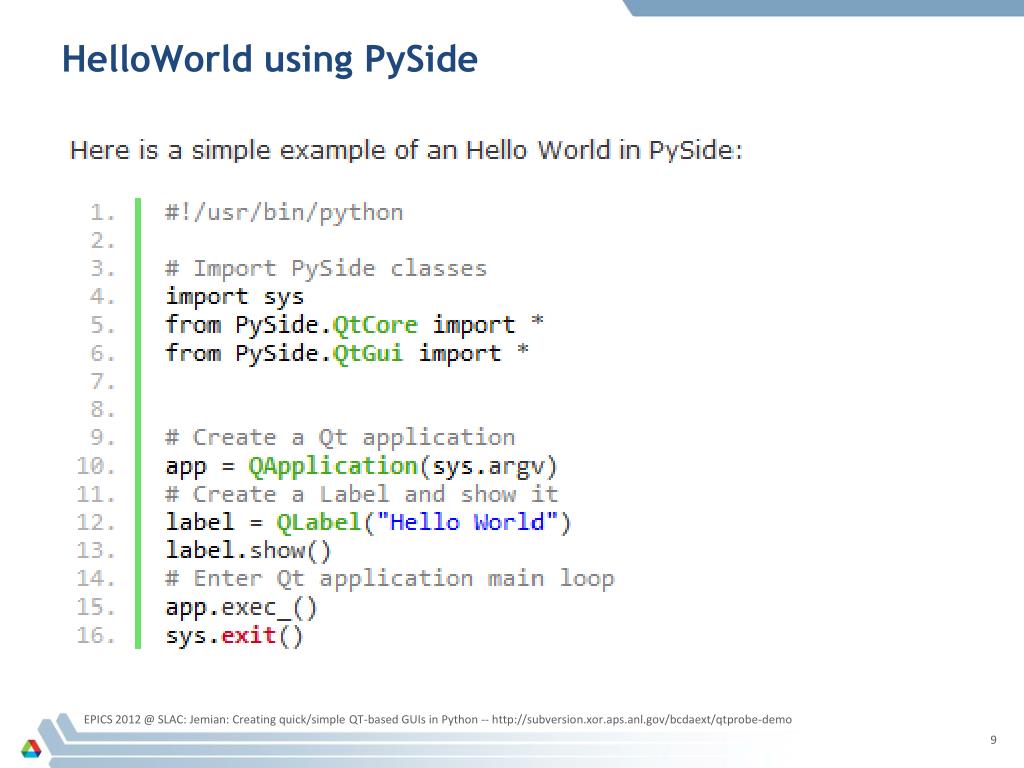 HelloWorld using PySide

Here is a simple example of an Hello World in PySide:

1. #!/usr/bin/python
2.
3. # Import PySide classes
4. import sys
5. from PySide.QtCore import *
6. from PySide.QtGui import *
7.
8.
9. # Create a Qt application
10. app = QApplication(sys.argv)
11. # Create a Label and show it
12. label = QLabel("Hello World")
13. label.show()
14. # Enter Qt application main loop
15. app.exec_()
16. sys.exit()

EPICS 2012 @ SLAC: Jemian: Creating quick/simple QT-based GUIs in Python -- http://subversion.xor.aps.anl.gov/bcdaext/qtprobe-demo

9